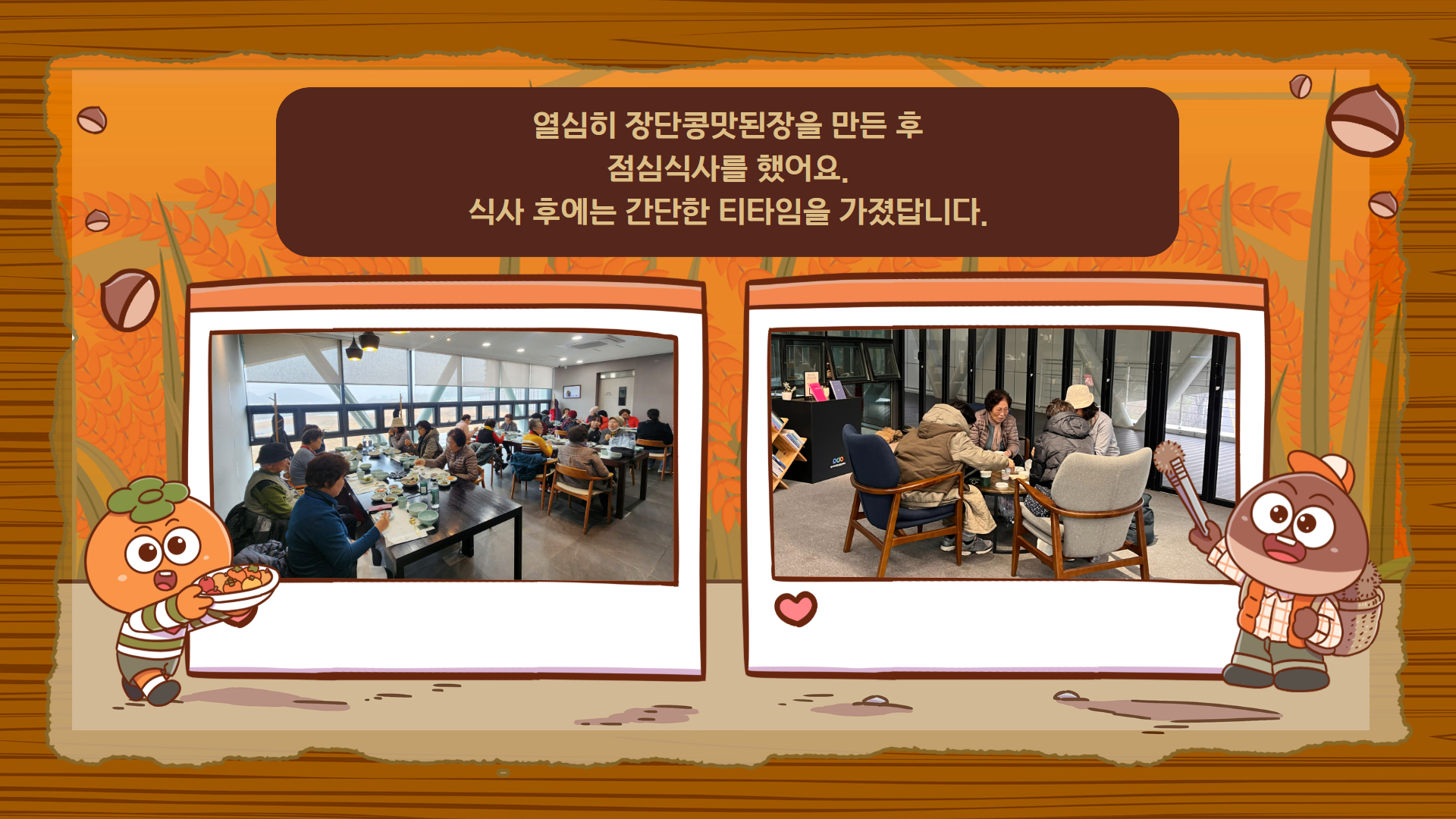 열심히 장단콩맛된장을 만든 후
점심식사를 했어요.
식사 후에는 간단한 티타임을 가졌답니다.